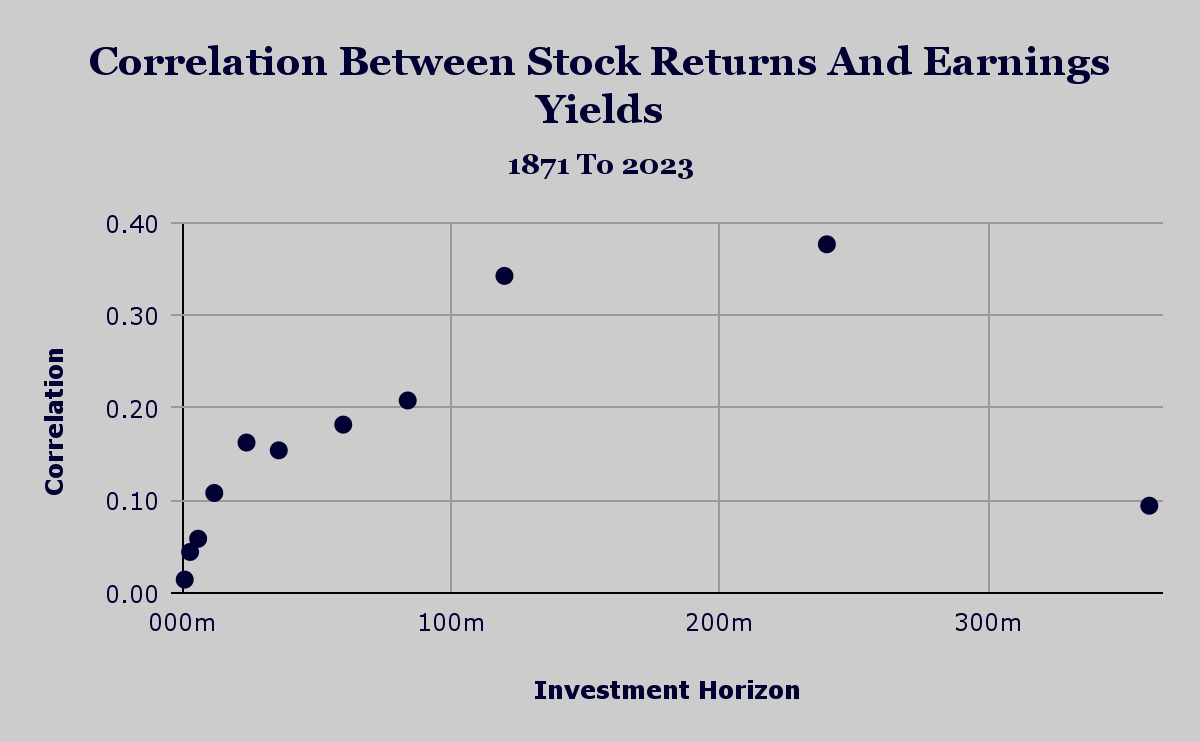 Correlation Between Stock Returns And Earnings Yields

1871 To 2023

Correlation

0.40
0.30
0.20
0.10
0.00

000m
100m
200m
300m

Investment Horizon